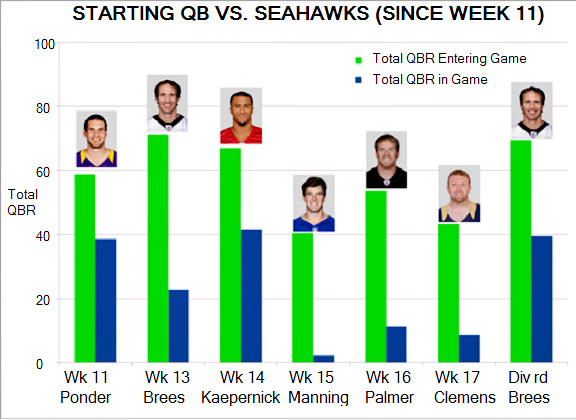 STARTING QB VS. SEAHAWKS (SINCE WEEK 11)

Total QBR Entering Game
Total QBR in Game

Total QBR

100
80
60
40
20
0

Wk 11 Ponder
Wk 13 Brees
Wk 14 Kaepernick
Wk 15 Manning
Wk 16 Palmer
Wk 17 Clemens
Div rd Brees